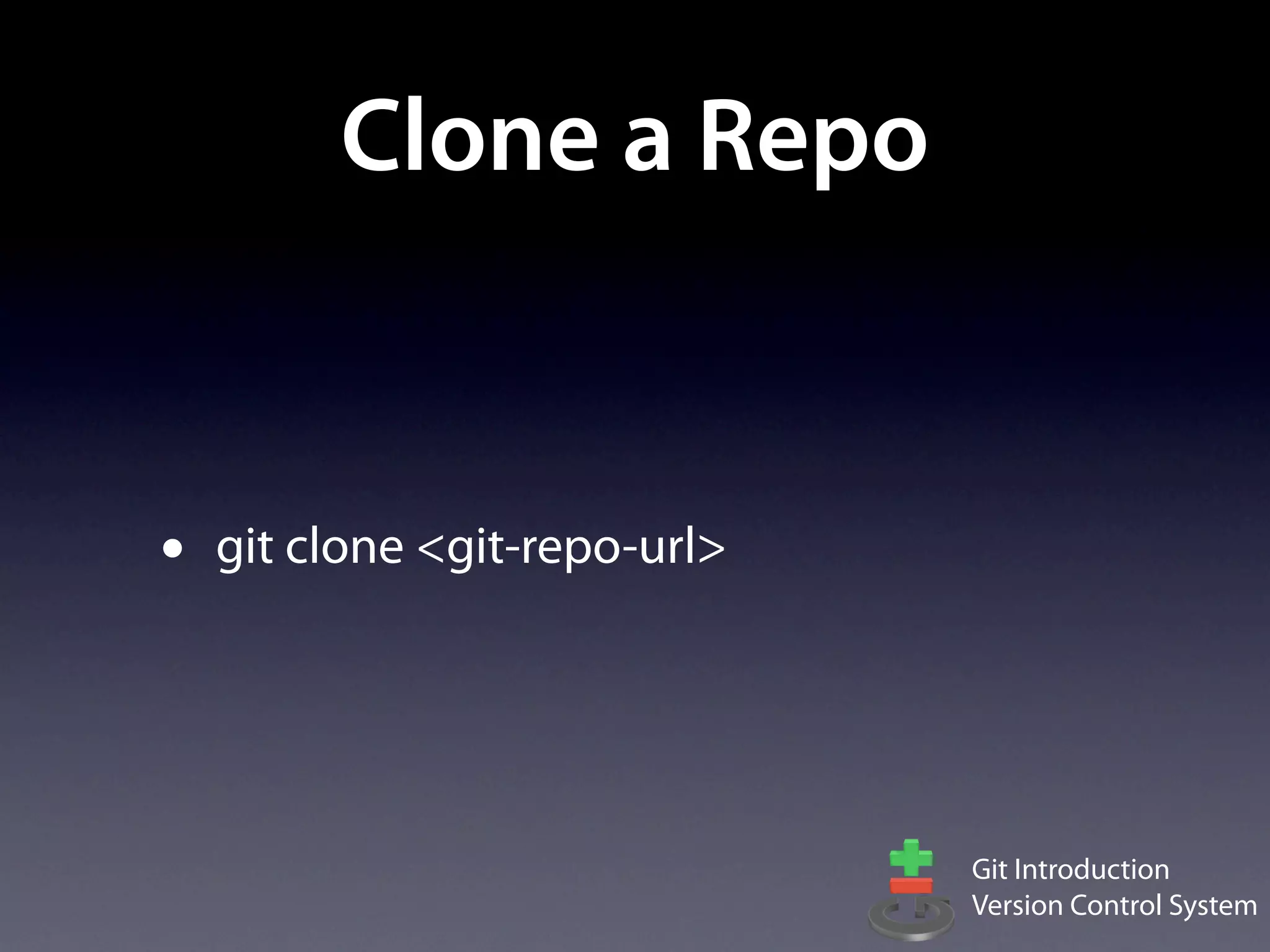 Clone a Repo

• git clone <git-repo-url>

Git Introduction
Version Control System